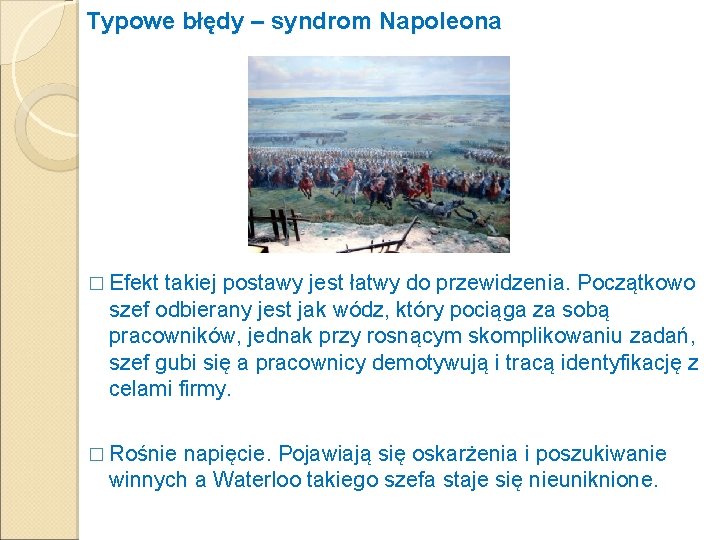 Typowe błędy – syndrom Napoleona

□ Efekt takiej postawy jest łatwy do przewidzenia. Początkowo szef odbierany jest jak wódz, który pociąga za sobą pracowników, jednak przy rosnącym skomplikowaniu zadań, szef gubi się a pracownicy demotywują i tracą identyfikację z celami firmy.

□ Rośnie napięcie. Pojawiają się oskarżenia i poszukiwanie winnych a Waterloo takiego szefa staje się nieuniknione.